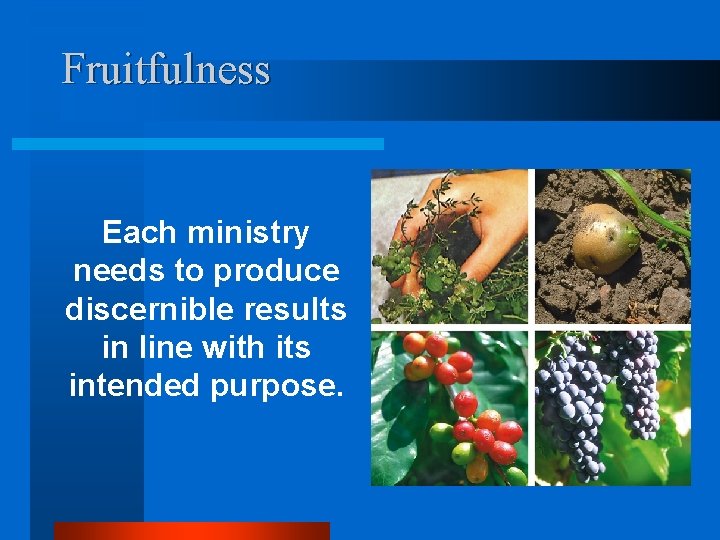 Fruitfulness

Each ministry needs to produce discernible results in line with its intended purpose.